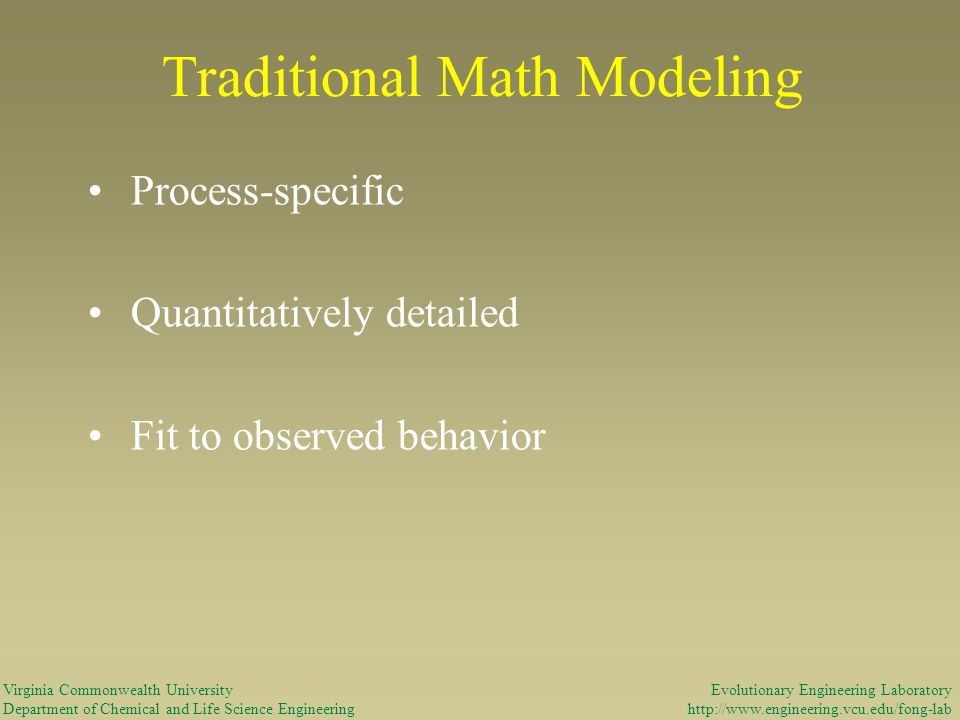 Traditional Math Modeling

• Process-specific

• Quantitatively detailed

• Fit to observed behavior

Virginia Commonwealth University
Department of Chemical and Life Science Engineering

Evolutionary Engineering Laboratory
http://www.engineering.vcu.edu/fong-lab